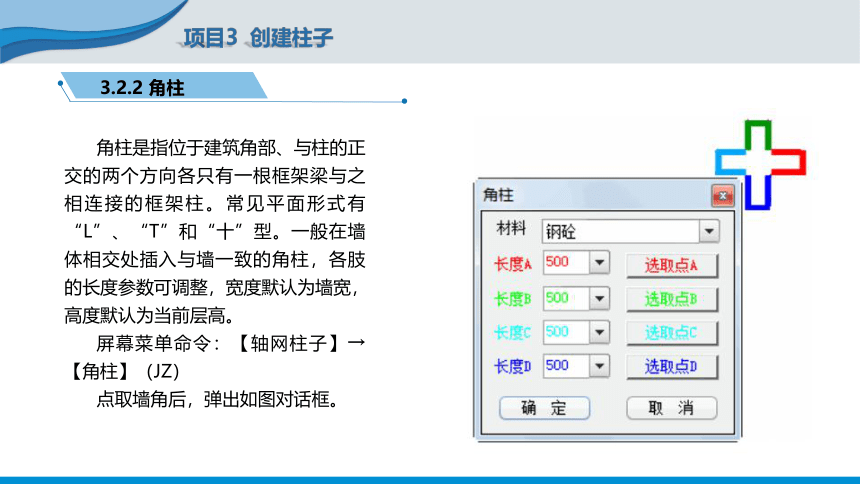 项目3 创建柱子

3.2.2 角柱

角柱是指位于建筑角部、与柱的正交的两个方向各只有一根框架梁与之相连接的框架柱。常见平面形式有“L”、“T”和“十”型。一般在墙体相交处插入与墙一致的角柱，各肢的长度参数可调整，宽度默认为墙宽，高度默认为当前层高。

屏幕菜单命令：【轴网柱子】→【角柱】（JZ）

点取墙角后，弹出如图对话框。

角柱

材料 钢砼

长度A 500 选取点A

长度B 500 选取点B

长度C 500 选取点C

长度D 500 选取点D

确 定 取 消